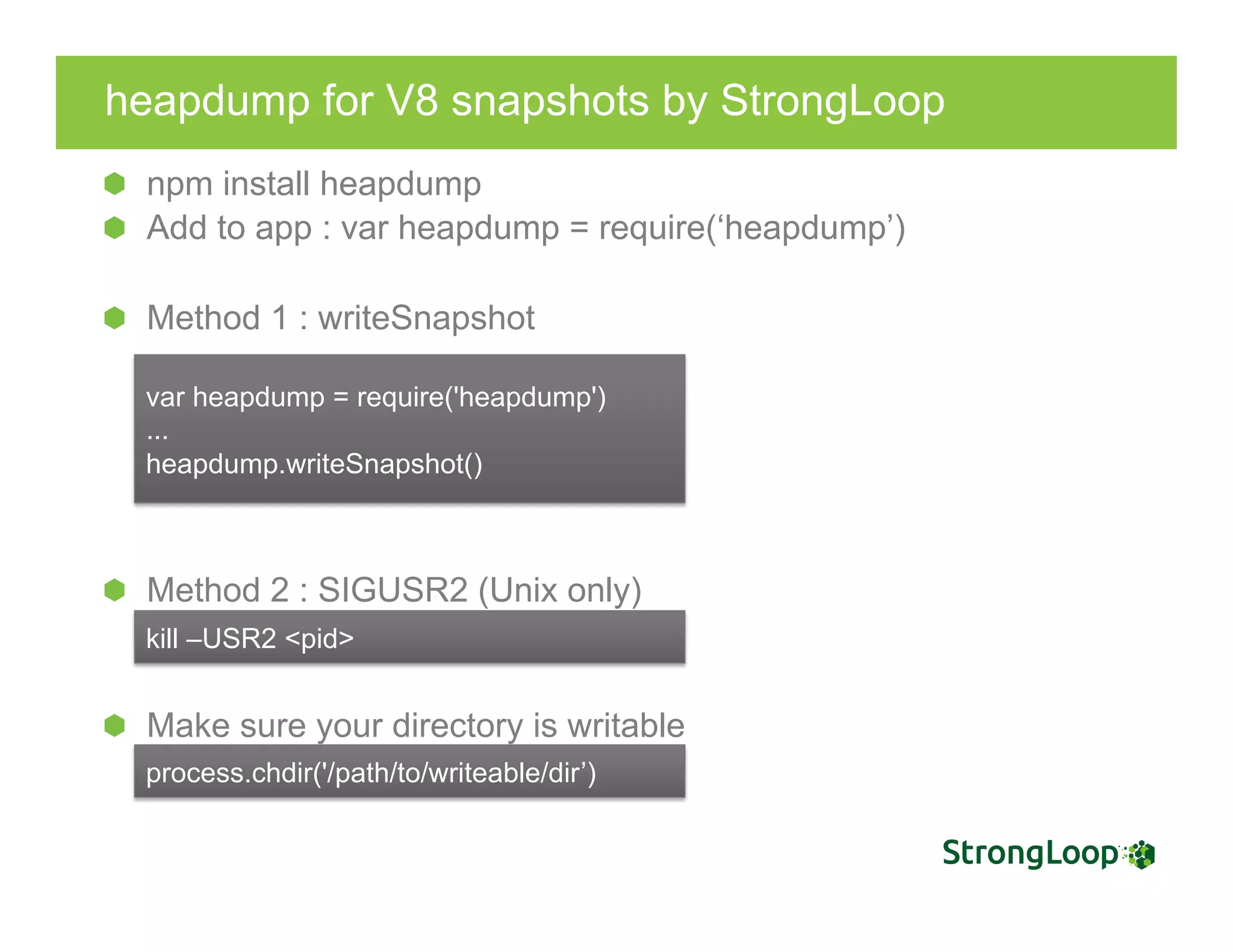 heapdump for V8 snapshots by StrongLoop

npm install heapdump
Add to app : var heapdump = require(‘heapdump’)

Method 1 : writeSnapshot

var heapdump = require('heapdump')
...
heapdump.writeSnapshot()

Method 2 : SIGUSR2 (Unix only)

kill –USR2 <pid>

Make sure your directory is writable

process.chdir('/path/to/writeable/dir’)

StrongLoop